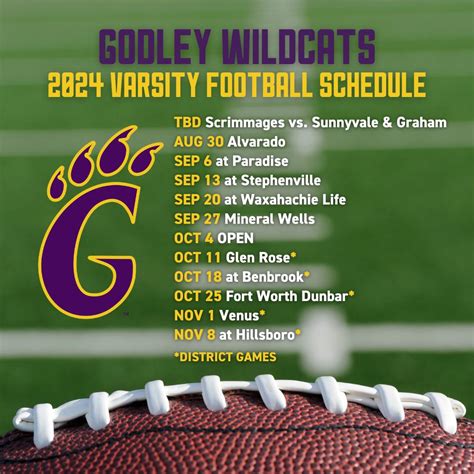 GODLEY WILDCATS
2024 VARSITY FOOTBALL SCHEDULE

G

TBD Scrimmages vs. Sunnyvale & Graham
AUG 30 Alvarado
SEP 6 at Paradise
SEP 13 at Stephenville
SEP 20 at Waxahachie Life
SEP 27 Mineral Wells
OCT 4 OPEN
OCT 11 Glen Rose*
OCT 18 at Benbrook*
OCT 25 Fort Worth Dunbar*
NOV 1 Venus*
NOV 8 at Hillsboro*
*DISTRICT GAMES